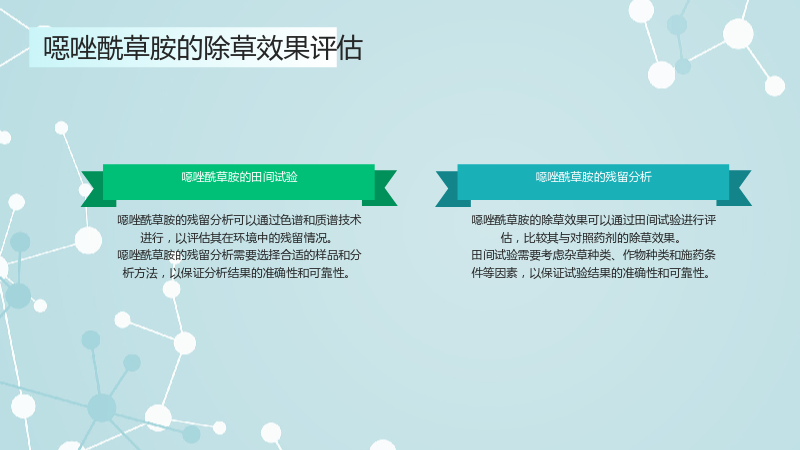 噁唑酰草胺的除草效果评估

噁唑酰草胺的田间试验

噁唑酰草胺的残留分析可以通过色谱和质谱技术进行，以评估其在环境中的残留情况。
噁唑酰草胺的残留分析需要选择合适的样品和分析方法，以保证分析结果的准确性和可靠性。

噁唑酰草胺的残留分析

噁唑酰草胺的除草效果可以通过田间试验进行评估，比较其与对照药剂的除草效果。
田间试验需要考虑杂草种类、作物种类和施药条件等因素，以保证试验结果的准确性和可靠性。